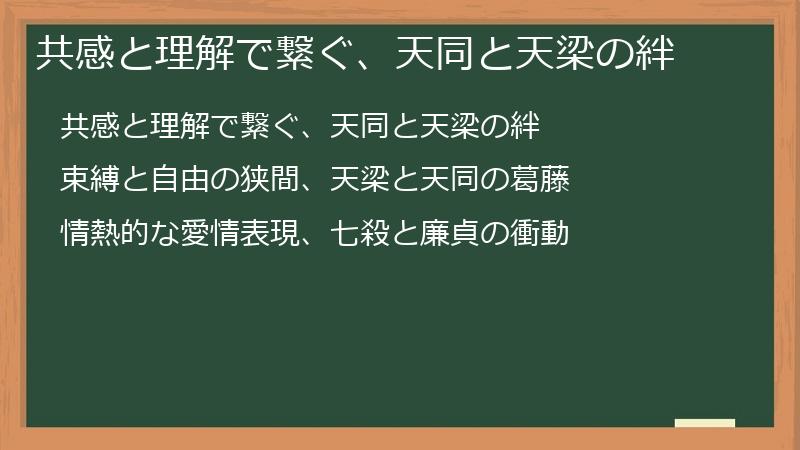 共感と理解で繋ぐ、天同と天梁の絆

共感と理解で繋ぐ、天同と天梁の絆

束縛と自由の狭間、天梁と天同の葛藤

情熱的な愛情表現、七殺と廉貞の衝動